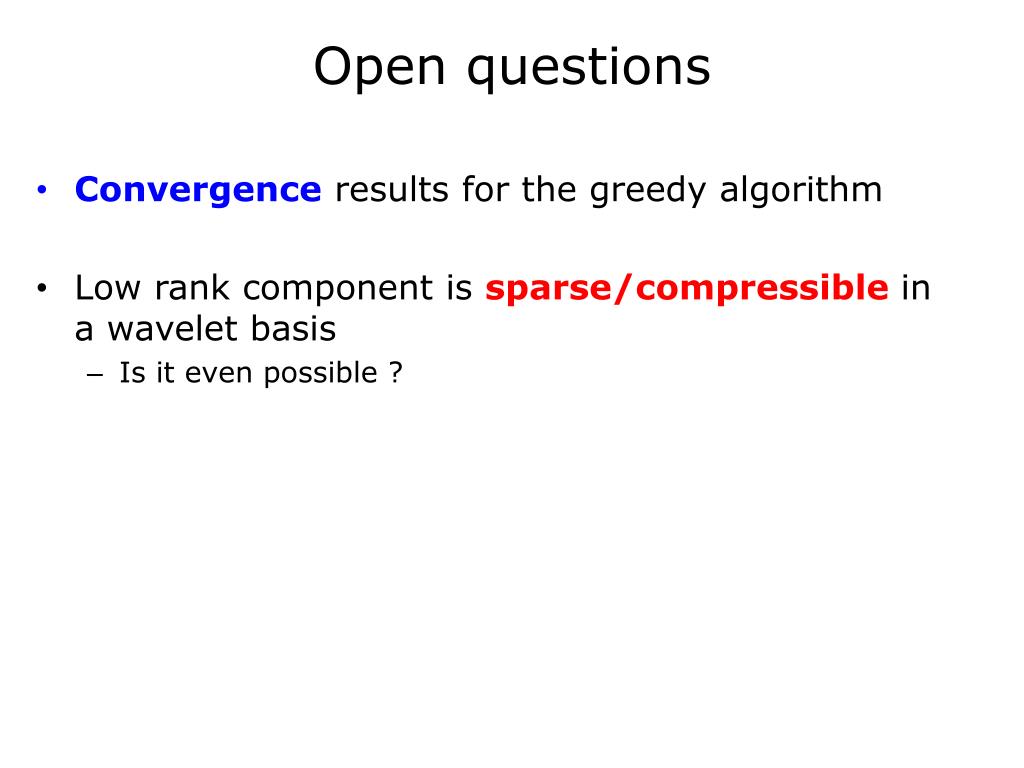 Open questions

• Convergence results for the greedy algorithm

• Low rank component is sparse/compressible in a wavelet basis
  – Is it even possible ?